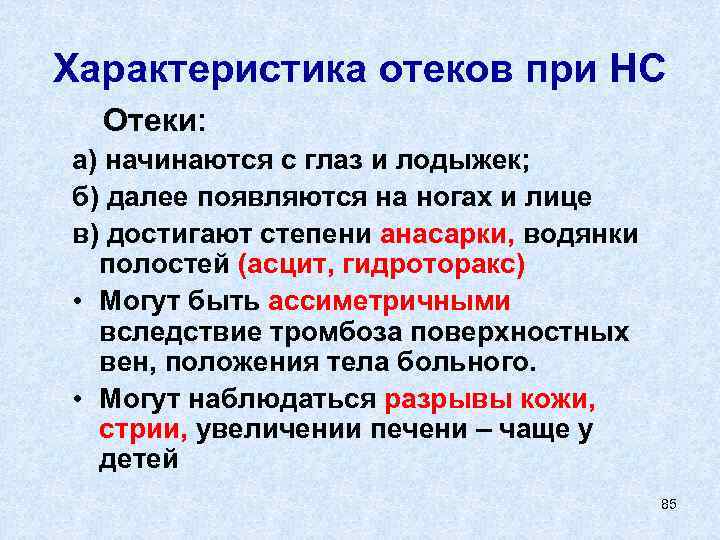 Характеристика отеков при НС

Отеки:

а) начинаются с глаз и лодыжек;

б) далее появляются на ногах и лице

в) достигают степени анасарки, водянки полостей (асцит, гидроторакс)

• Могут быть ассиметричными вследствие тромбоза поверхностных вен, положения тела больного.

• Могут наблюдаться разрывы кожи, стрии, увеличении печени – чаще у детей

85